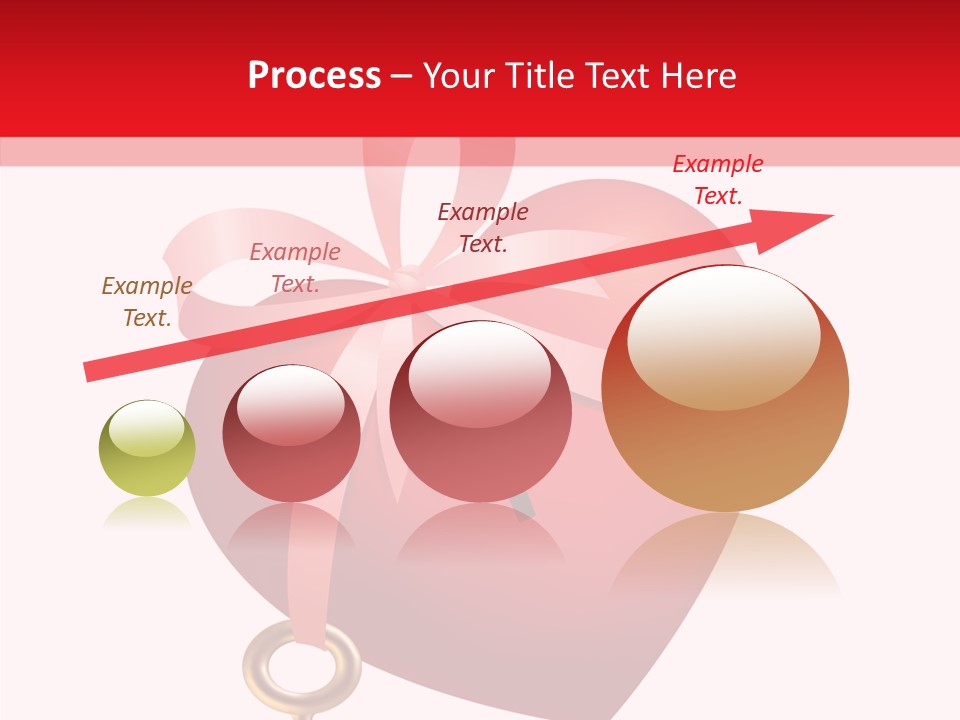 Process – Your Title Text Here

Example Text.

Example Text.

Example Text.

Example Text.